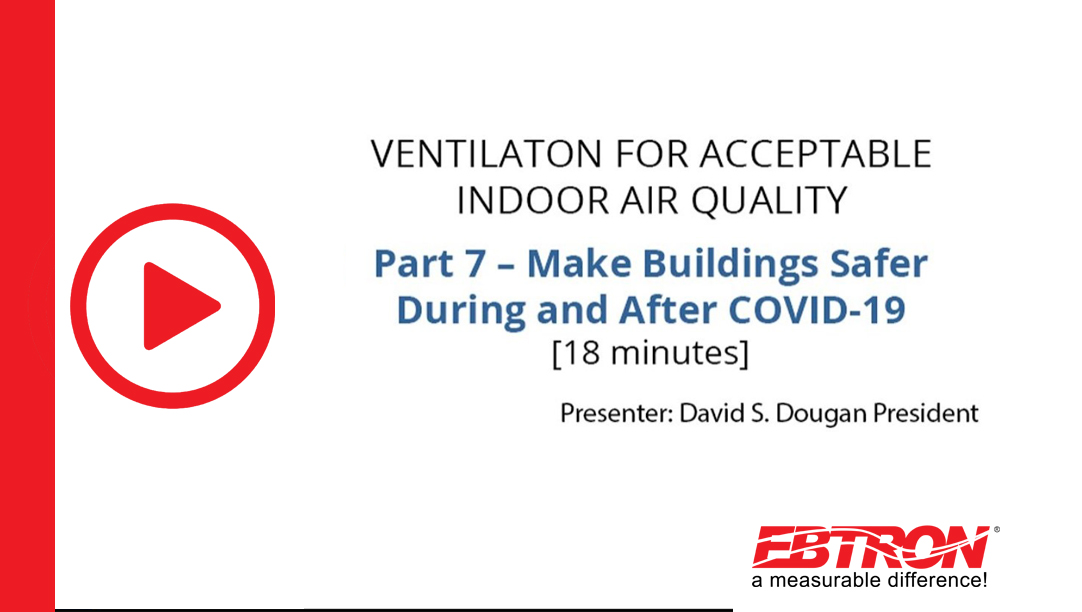 VENTILATON FOR ACCEPTABLE INDOOR AIR QUALITY

Part 7 – Make Buildings Safer During and After COVID-19
[18 minutes]

Presenter: David S. Dougan President

EBTRON®
a measurable difference!